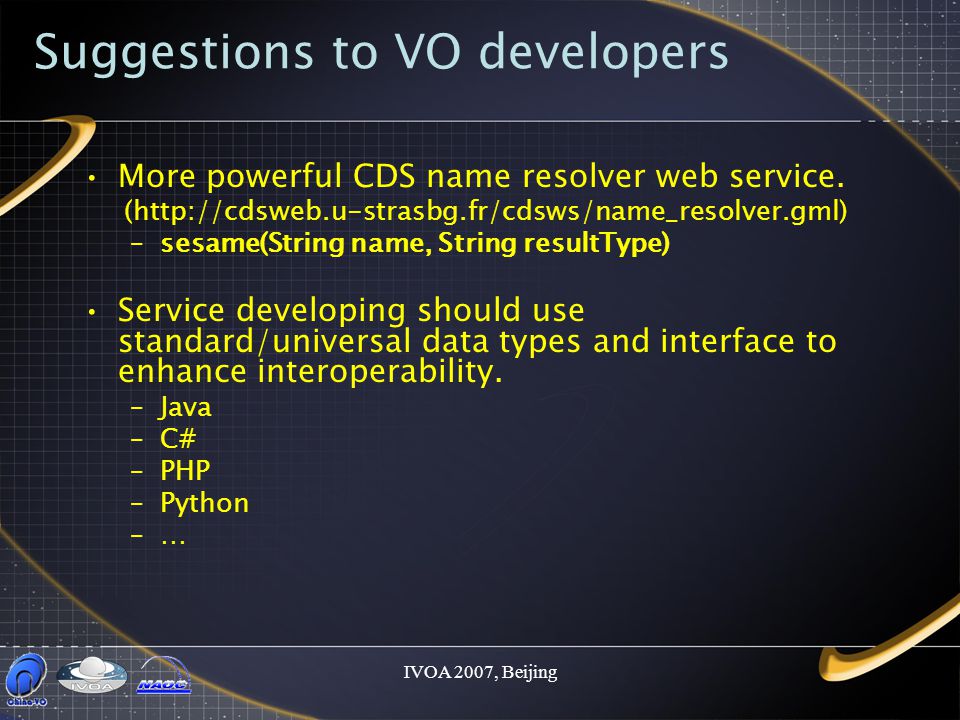 Suggestions to VO developers

• More powerful CDS name resolver web service.
(http://cdsweb.u-strasbg.fr/cdsws/name_resolver.gml)
– sesame(String name, String resultType)

• Service developing should use standard/universal data types and interface to enhance interoperability.
– Java
– C#
– PHP
– Python
– …

China-VO IVOA NAOC

IVOA 2007, Beijing